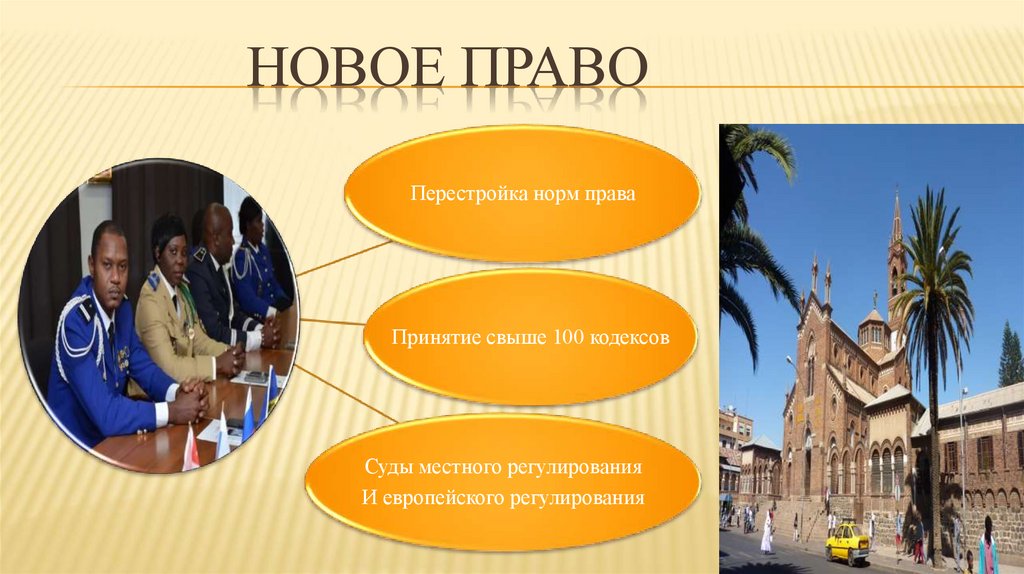 НОВОЕ ПРАВО

Перестройка норм права

Принятие свыше 100 кодексов

Суды местного регулирования
И европейского регулирования